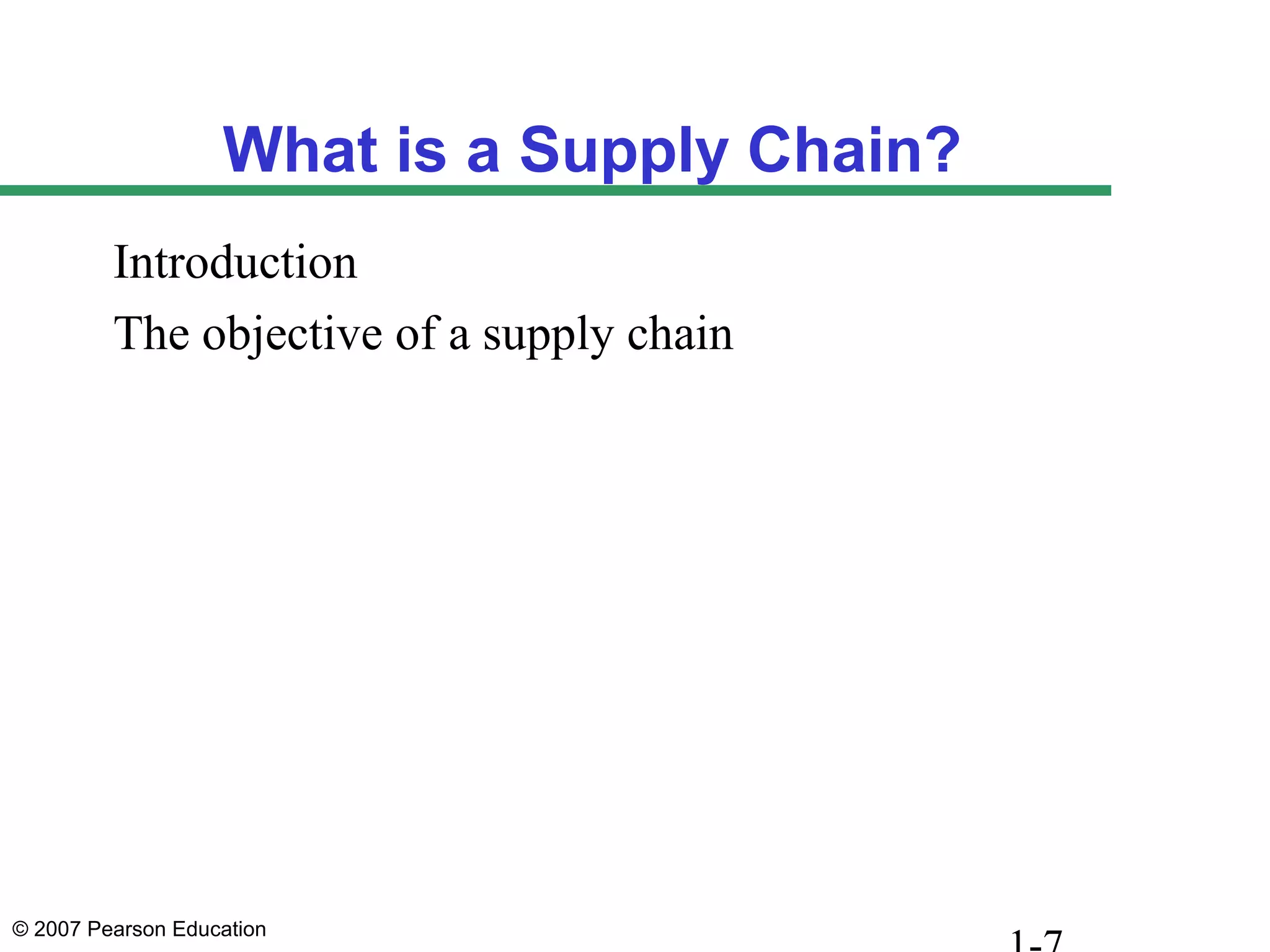 What is a Supply Chain?

Introduction

The objective of a supply chain

© 2007 Pearson Education

1-7